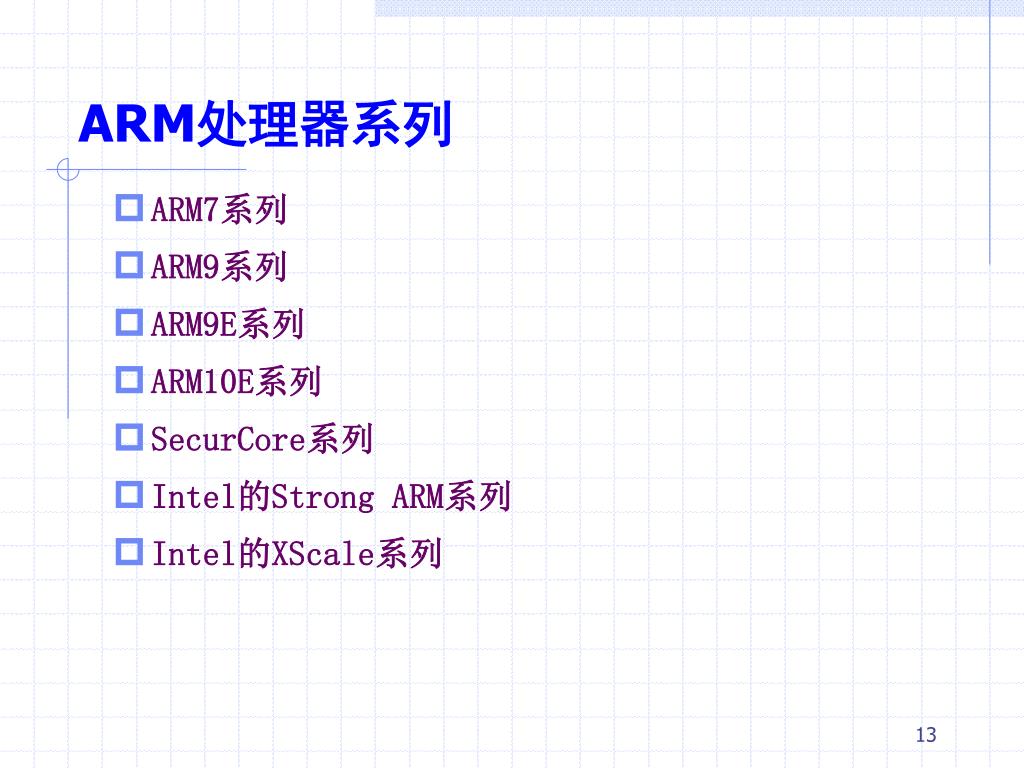 ARM处理器系列

ARM7系列

ARM9系列

ARM9E系列

ARM10E系列

SecurCore系列

Intel的Strong ARM系列

Intel的XScale系列

13